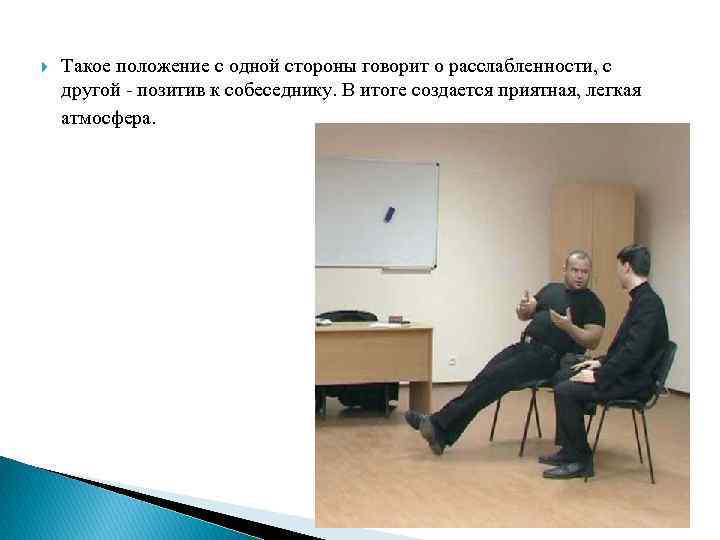 Такое положение с одной стороны говорит о расслабленности, с другой - позитив к собеседнику. В итоге создается приятная, легкая атмосфера.